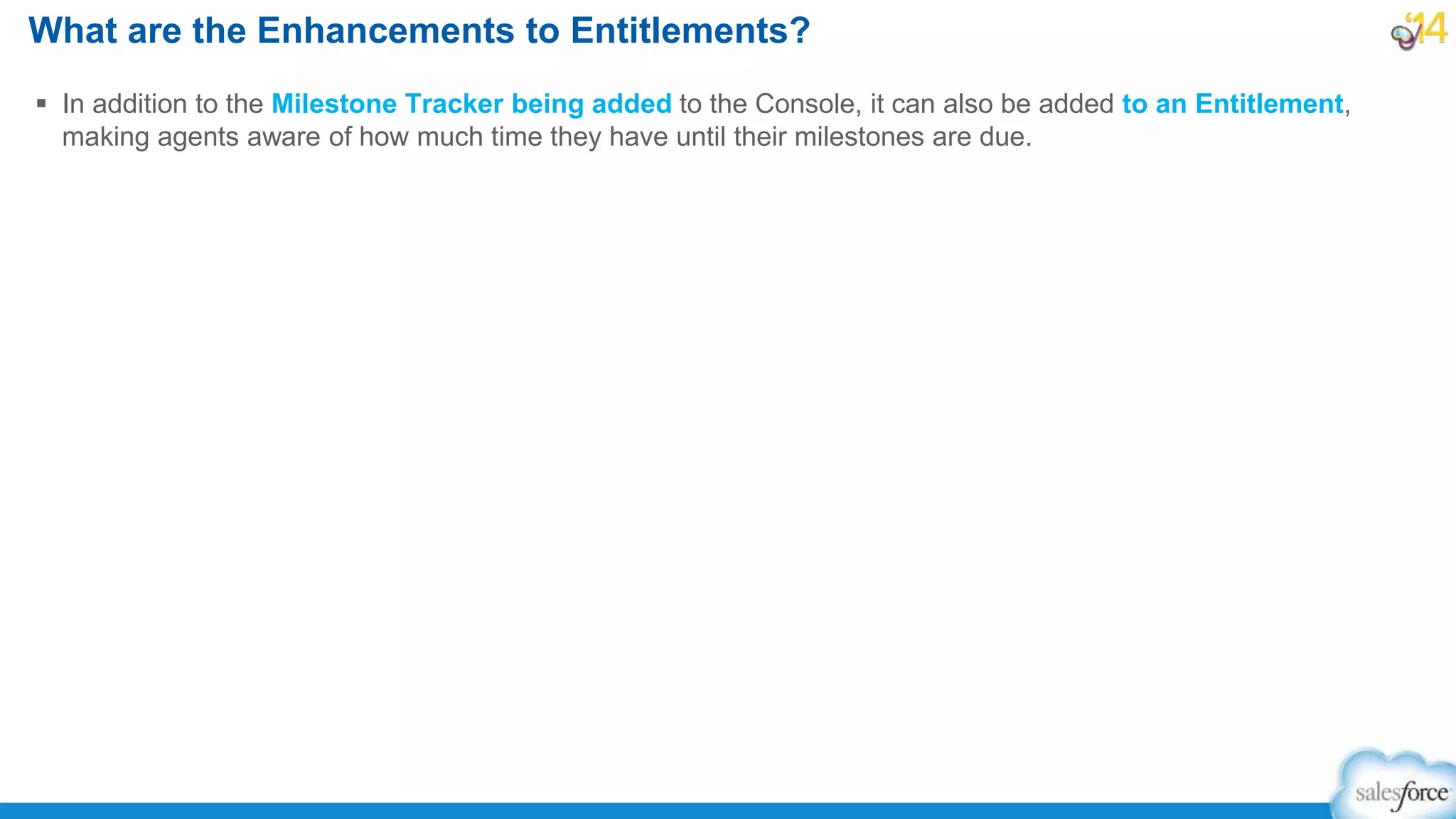 What are the Enhancements to Entitlements?

'14

▪ In addition to the Milestone Tracker being added to the Console, it can also be added to an Entitlement, making agents aware of how much time they have until their milestones are due.

salesforce